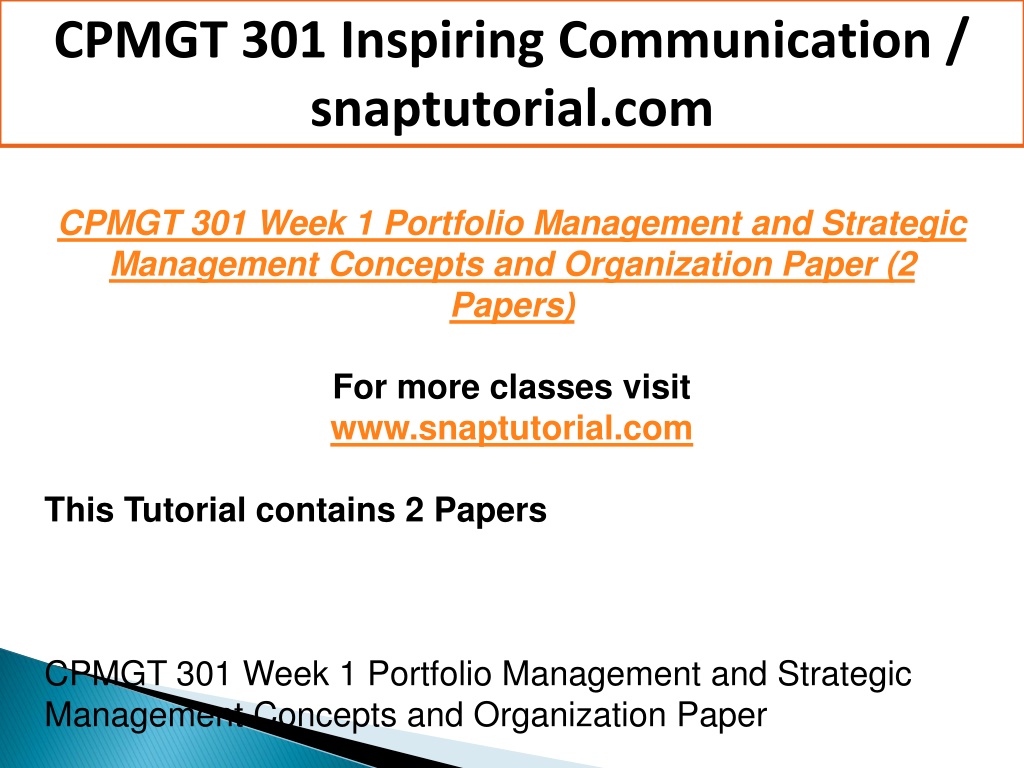 CPMGT 301 Inspiring Communication / snaptutorial.com

CPMGT 301 Week 1 Portfolio Management and Strategic Management Concepts and Organization Paper (2 Papers)

For more classes visit
www.snaptutorial.com

This Tutorial contains 2 Papers

CPMGT 301 Week 1 Portfolio Management and Strategic Management Concepts and Organization Paper